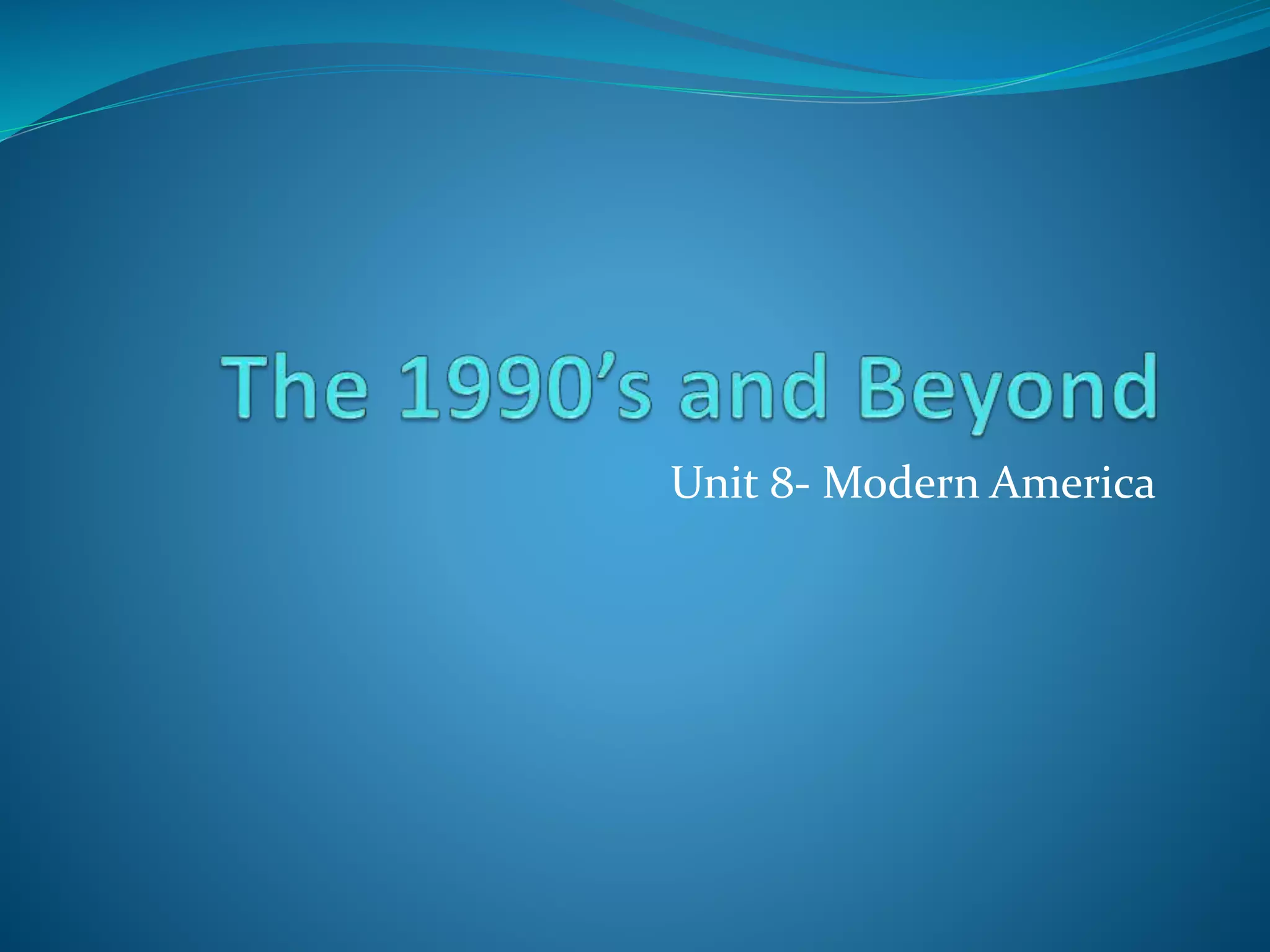 The 1990’s and Beyond

Unit 8- Modern America